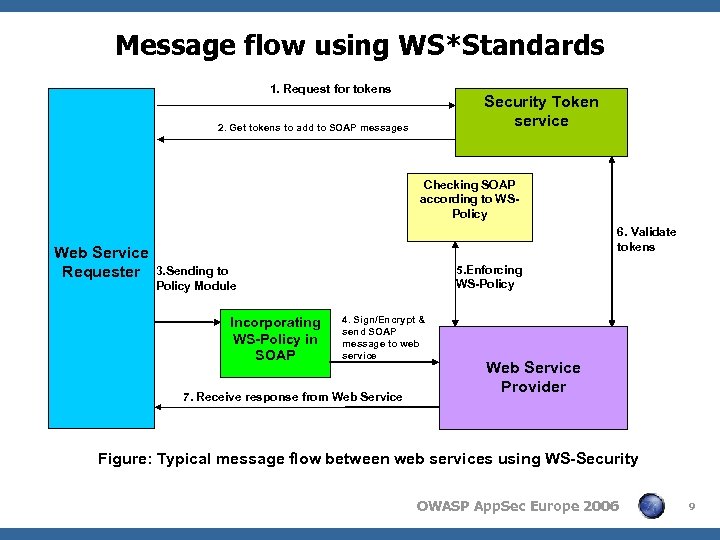 Message flow using WS*Standards

1. Request for tokens

Security Token service

2. Get tokens to add to SOAP messages

Checking SOAP according to WS-Policy

6. Validate tokens

Web Service Requester

3.Sending to Policy Module

5.Enforcing WS-Policy

Incorporating WS-Policy in SOAP

4. Sign/Encrypt & send SOAP message to web service

Web Service Provider

7. Receive response from Web Service

Figure: Typical message flow between web services using WS-Security

OWASP AppSec Europe 2006

9